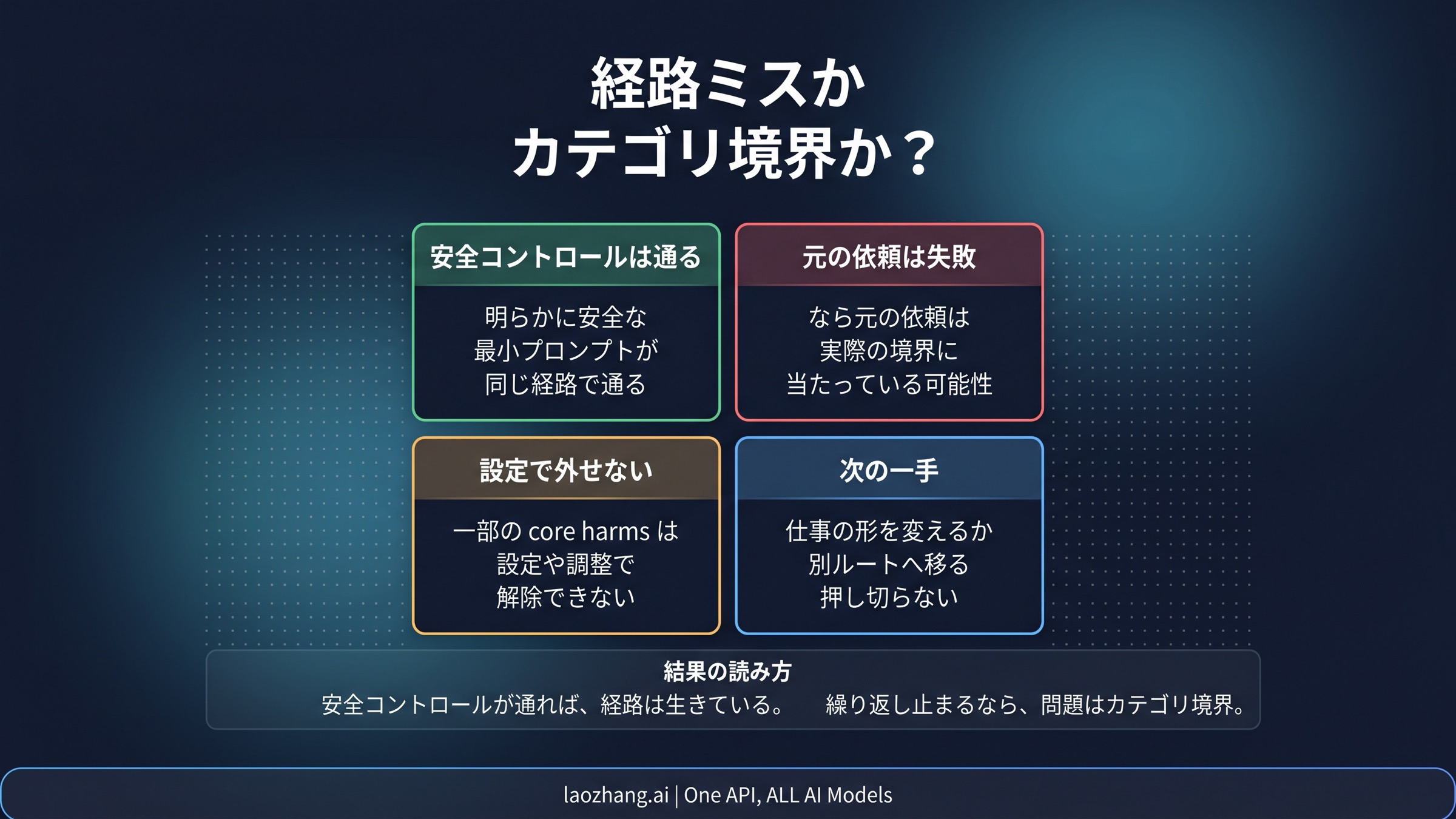 経路ミスか
カテゴリ境界か？

安全コントロールは通る

明らかに安全な
最小プロンプトが
同じ経路で通る

元の依頼は失敗

なら元の依頼は
実際の境界に
当たっている可能性

設定で外せない

一部の core harms は
設定や調整で
解除できない

次の一手

仕事の形を変えるか
別ルートへ移る
押し切らない

結果の読み方
安全コントロールが通れば、経路は生きている。　繰り返し止まるなら、問題はカテゴリ境界。

laozhang.ai | One API, ALL AI Models